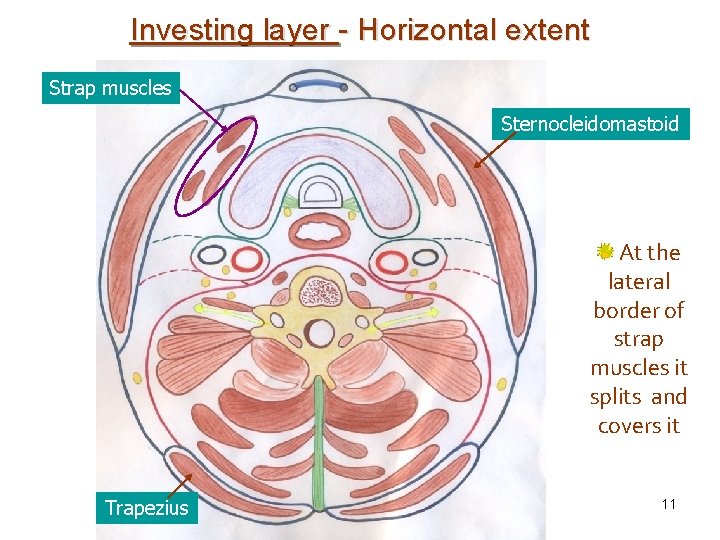 Investing layer - Horizontal extent

Strap muscles

Sternocleidomastoid

At the lateral border of strap muscles it splits and covers it

Trapezius

11